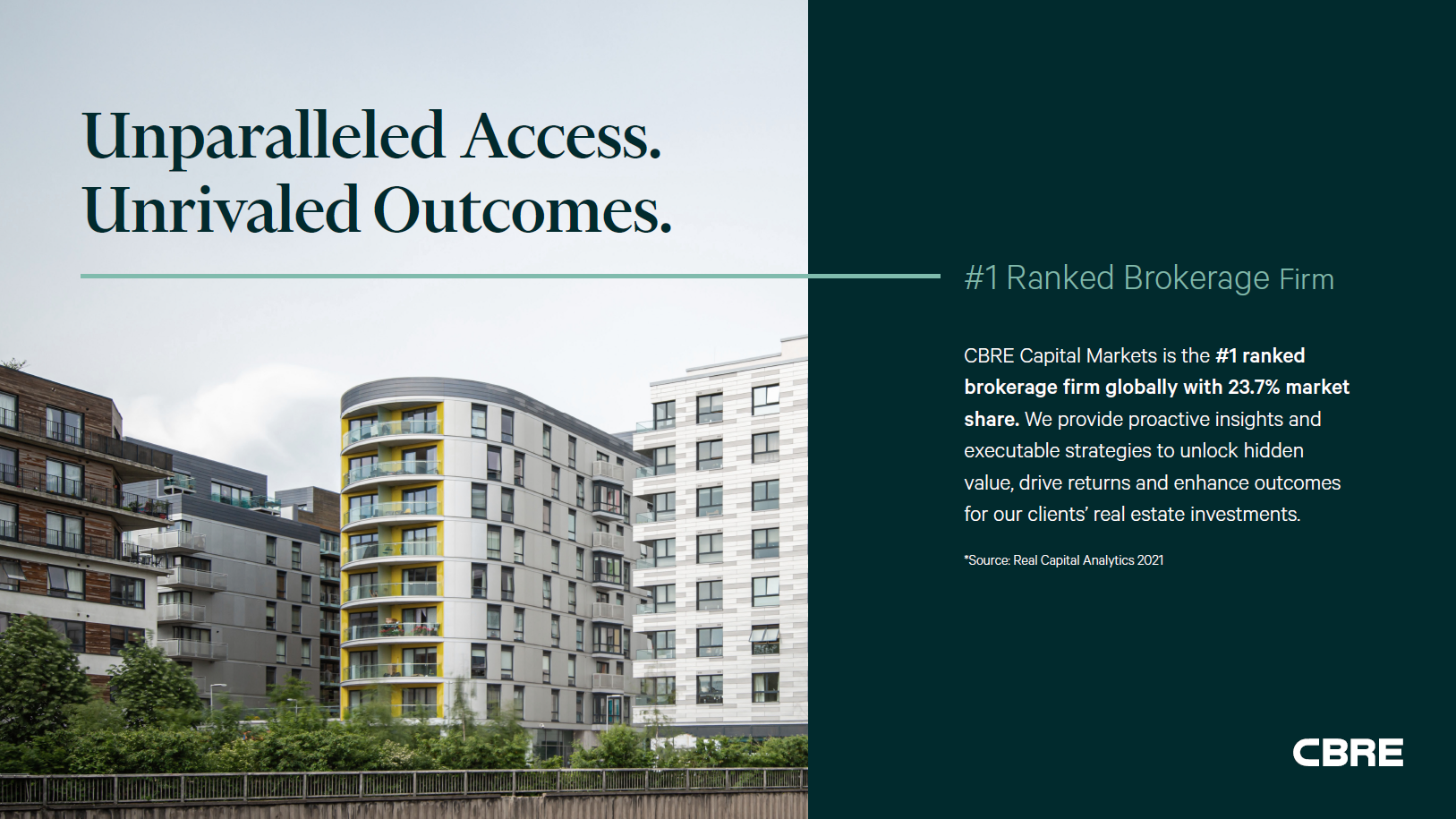 Unparalleled Access.
Unrivaled Outcomes.

#1 Ranked Brokerage Firm

CBRE Capital Markets is the #1 ranked brokerage firm globally with 23.7% market share. We provide proactive insights and executable strategies to unlock hidden value, drive returns and enhance outcomes for our clients' real estate investments.

*Source: Real Capital Analytics 2021

CBRE